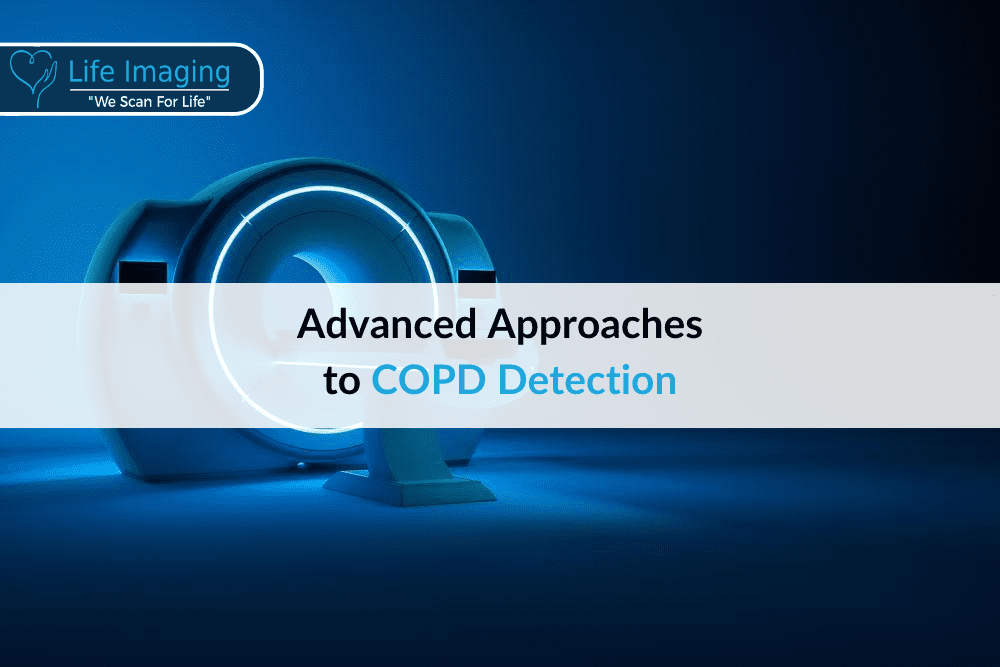 Life Imaging
"We Scan For Life"

Advanced Approaches
to COPD Detection